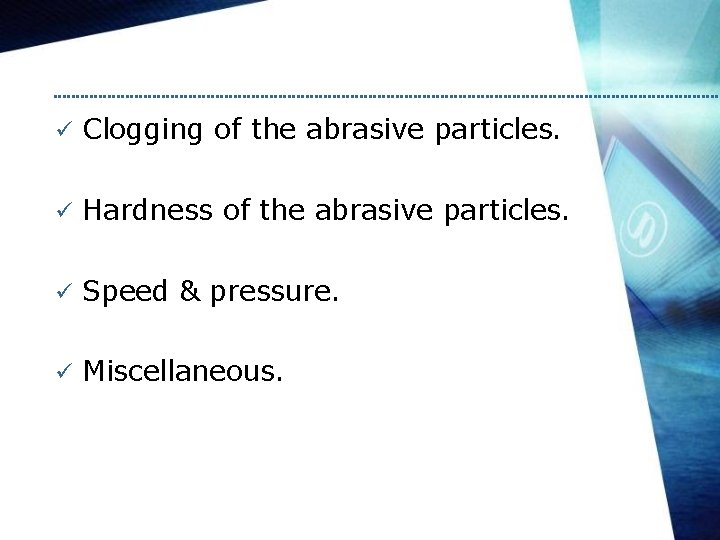 ✓ Clogging of the abrasive particles.

✓ Hardness of the abrasive particles.

✓ Speed & pressure.

✓ Miscellaneous.